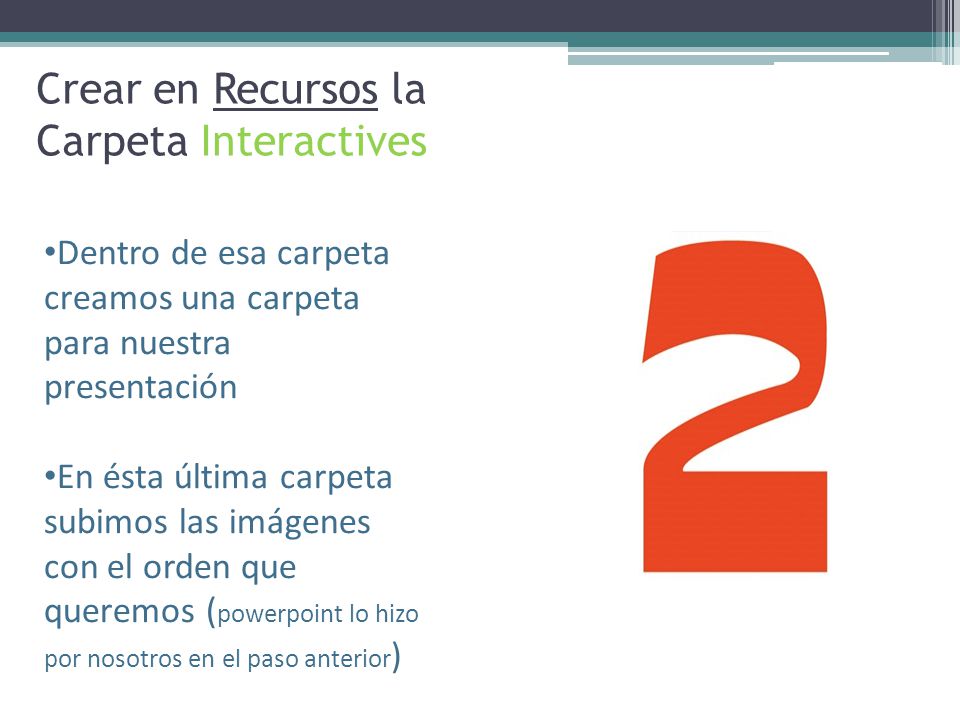 Crear en Recursos la Carpeta Interactives

•Dentro de esa carpeta creamos una carpeta para nuestra presentación

•En ésta última carpeta subimos las imágenes con el orden que queremos (powerpoint lo hizo por nosotros en el paso anterior)

2